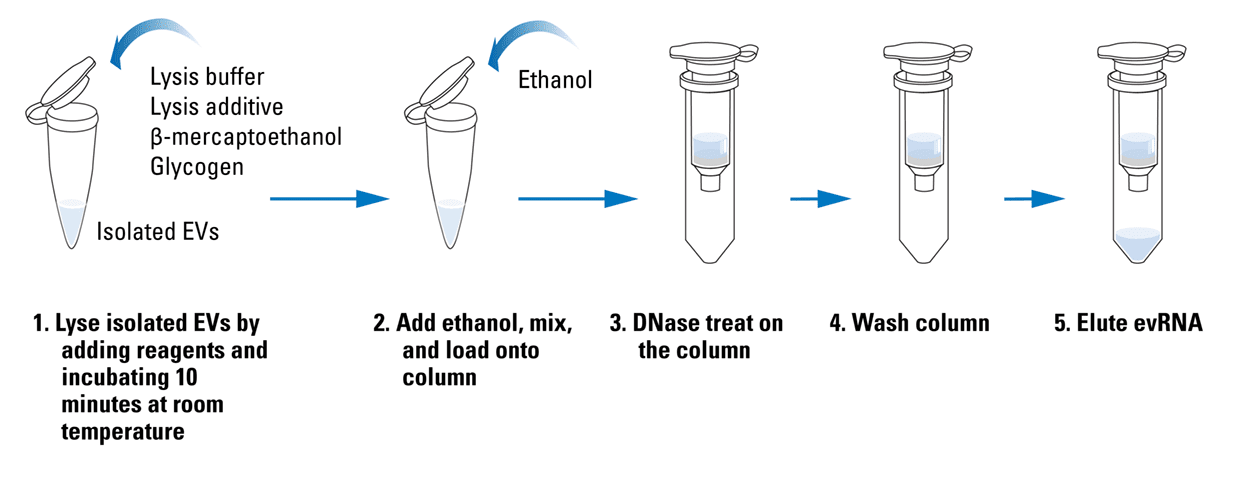 Lysis buffer
Lysis additive
β-mercaptoethanol
Glycogen

Isolated EVs

Ethanol

1. Lyse isolated EVs by adding reagents and incubating 10 minutes at room temperature

2. Add ethanol, mix, and load onto column

3. DNase treat on the column

4. Wash column

5. Elute evRNA